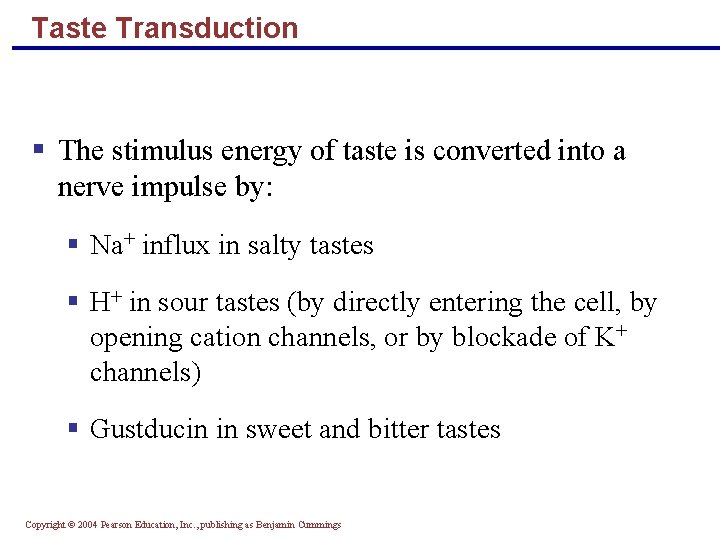 Taste Transduction

▪ The stimulus energy of taste is converted into a nerve impulse by:

▪ $Na^+$ influx in salty tastes

▪ $H^+$ in sour tastes (by directly entering the cell, by opening cation channels, or by blockade of $K^+$ channels)

▪ Gustducin in sweet and bitter tastes

Copyright © 2004 Pearson Education, Inc., publishing as Benjamin Cummings